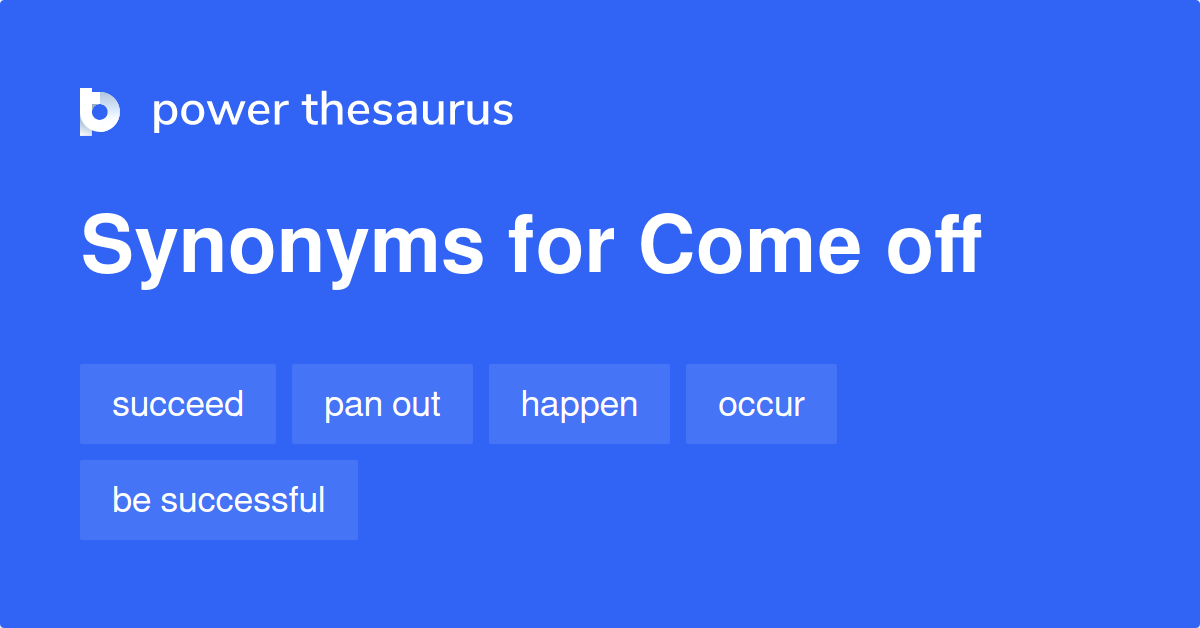 power thesaurus

Synonyms for Come off

succeed
pan out
happen
occur
be successful